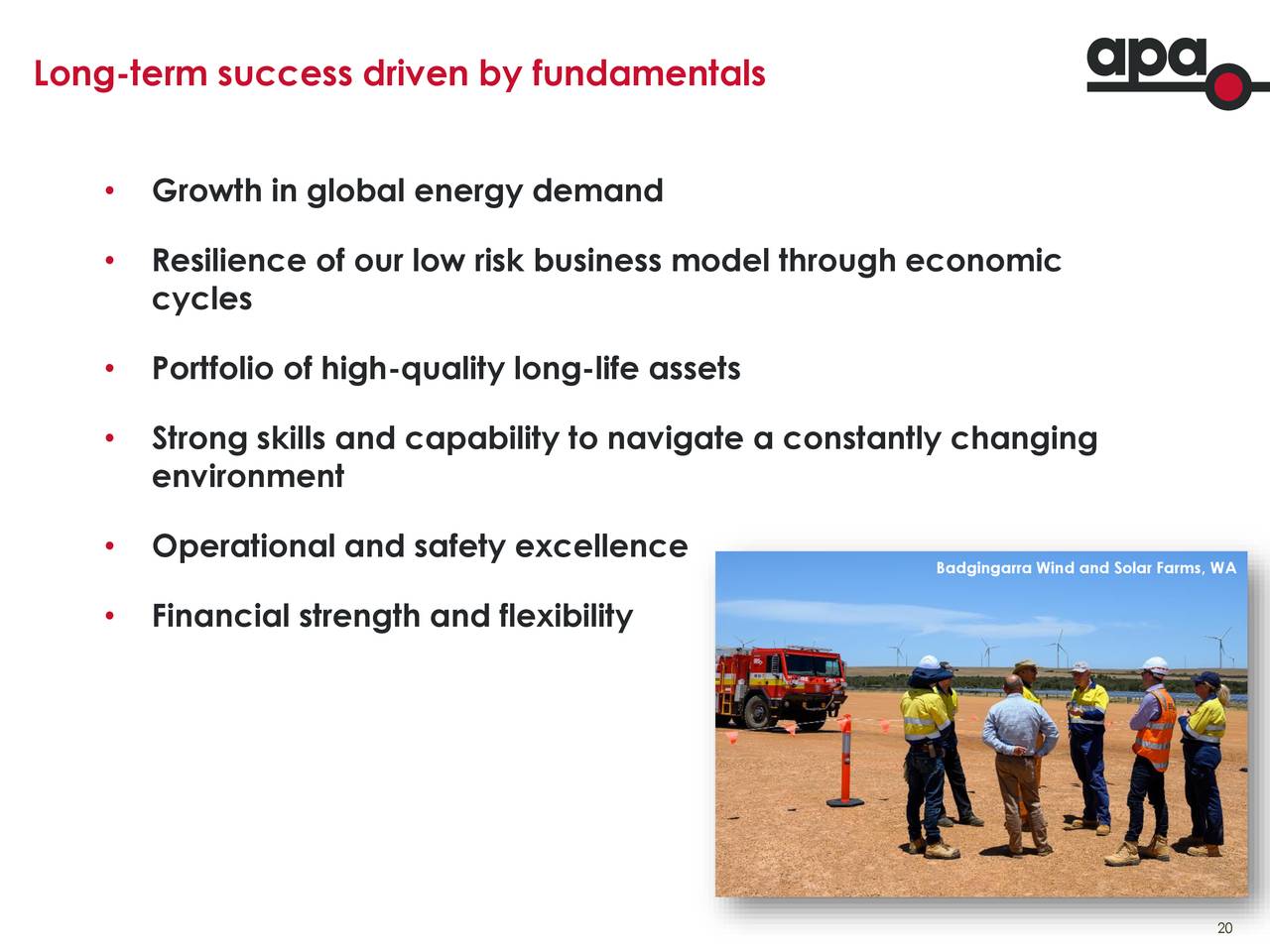 Long-term success driven by fundamentals

apa

• Growth in global energy demand

• Resilience of our low risk business model through economic cycles

• Portfolio of high-quality long-life assets

• Strong skills and capability to navigate a constantly changing environment

• Operational and safety excellence

• Financial strength and flexibility

Badgingarra Wind and Solar Farms, WA

20